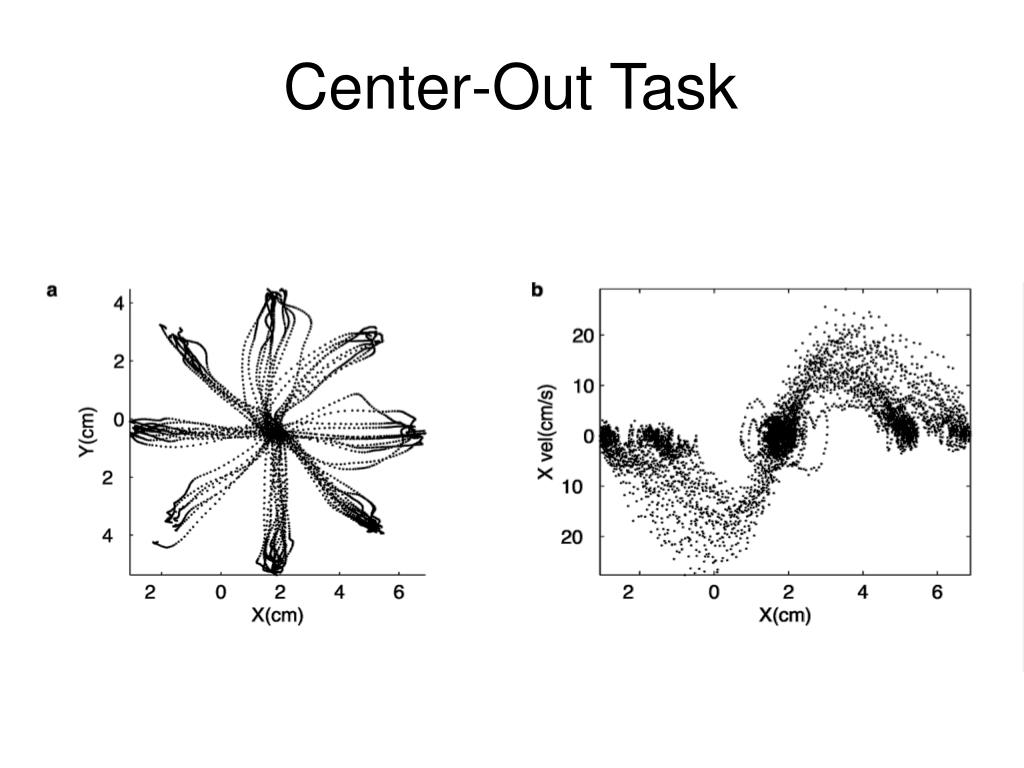 Center-Out Task

a

4
2
0
2
4
Y(cm)
2
0
2
4
6
X(cm)

b

20
10
0
10
20
X vel(cm/s)
2
0
2
4
6
X(cm)